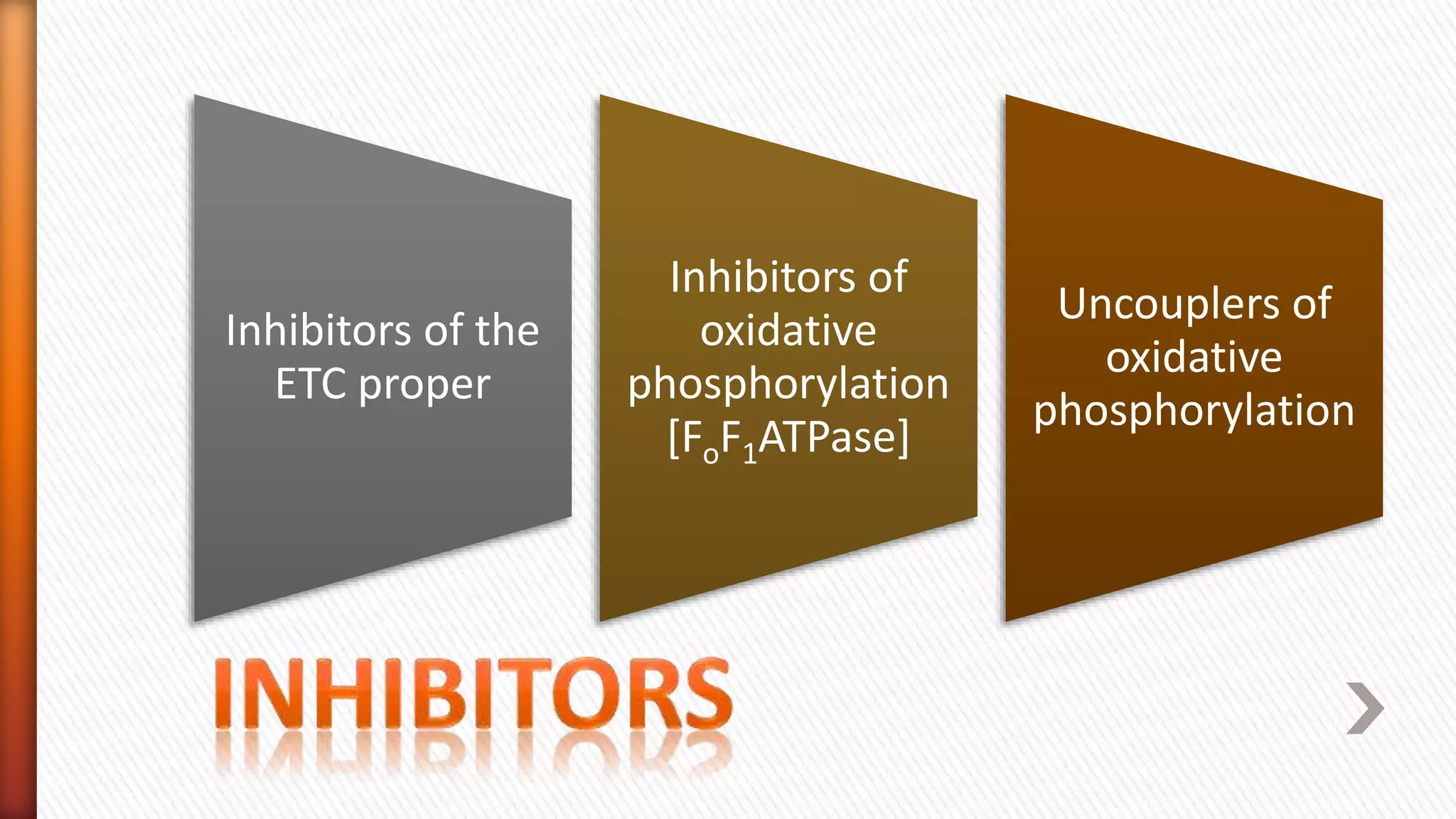 Inhibitors of the ETC proper

Inhibitors of oxidative phosphorylation [$F_oF_1$ATPase]

Uncouplers of oxidative phosphorylation

INHIBITORS